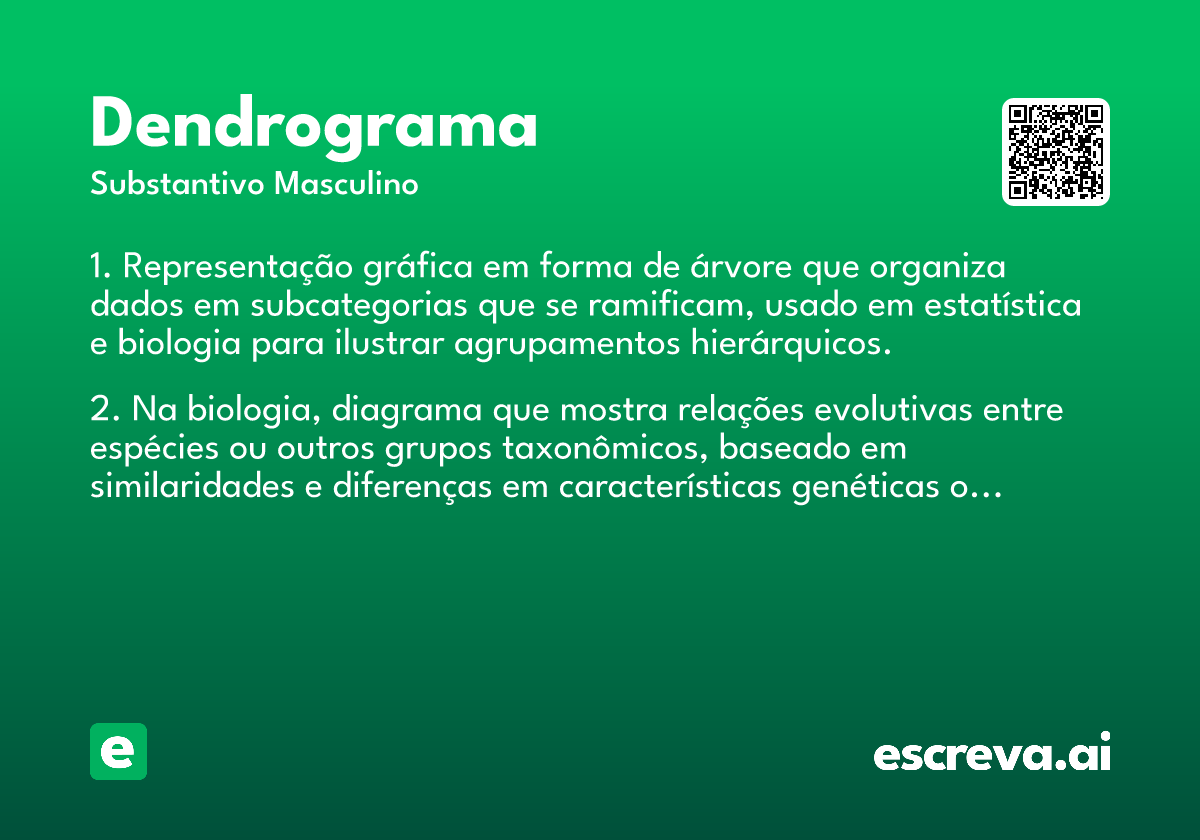 Dendrograma
Substantivo Masculino

1. Representação gráfica em forma de árvore que organiza dados em subcategorias que se ramificam, usado em estatística e biologia para ilustrar agrupamentos hierárquicos.

2. Na biologia, diagrama que mostra relações evolutivas entre espécies ou outros grupos taxonômicos, baseado em similaridades e diferenças em características genéticas o...

e

escreva.ai